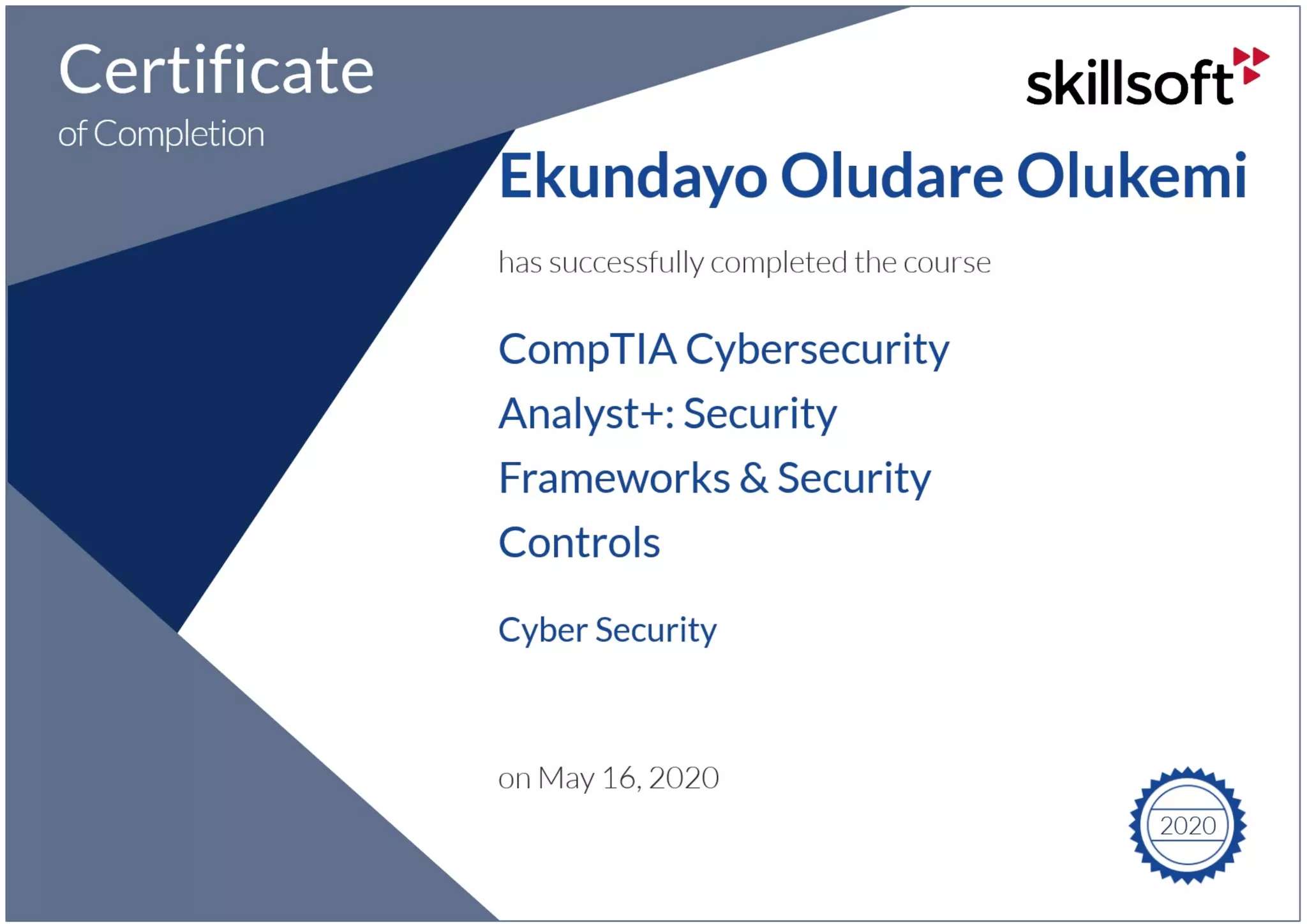 Certificate
of Completion

skillsoft

Ekundayo Oludare Olukemi

has successfully completed the course

CompTIA Cybersecurity Analyst+: Security Frameworks & Security Controls

Cyber Security

on May 16, 2020

2020